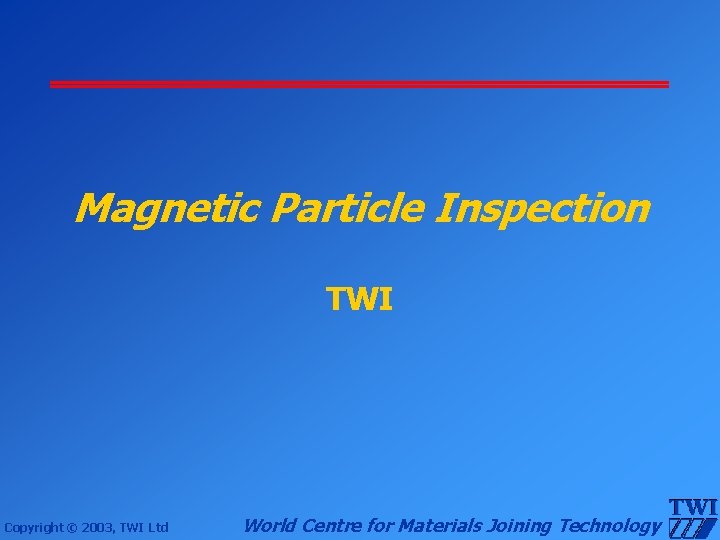 Magnetic Particle Inspection

TWI

Copyright © 2003, TWI Ltd

World Centre for Materials Joining Technology

TWI